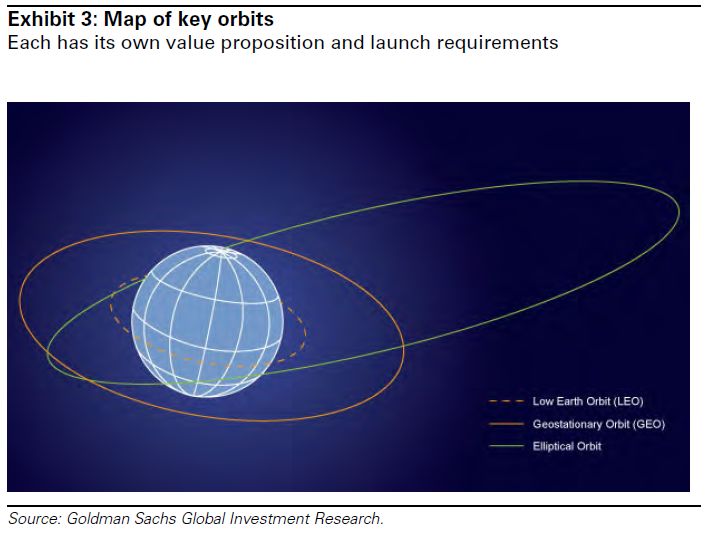 Exhibit 3: Map of key orbits
Each has its own value proposition and launch requirements

Low Earth Orbit (LEO)
Geostationary Orbit (GEO)
Elliptical Orbit

Source: Goldman Sachs Global Investment Research.